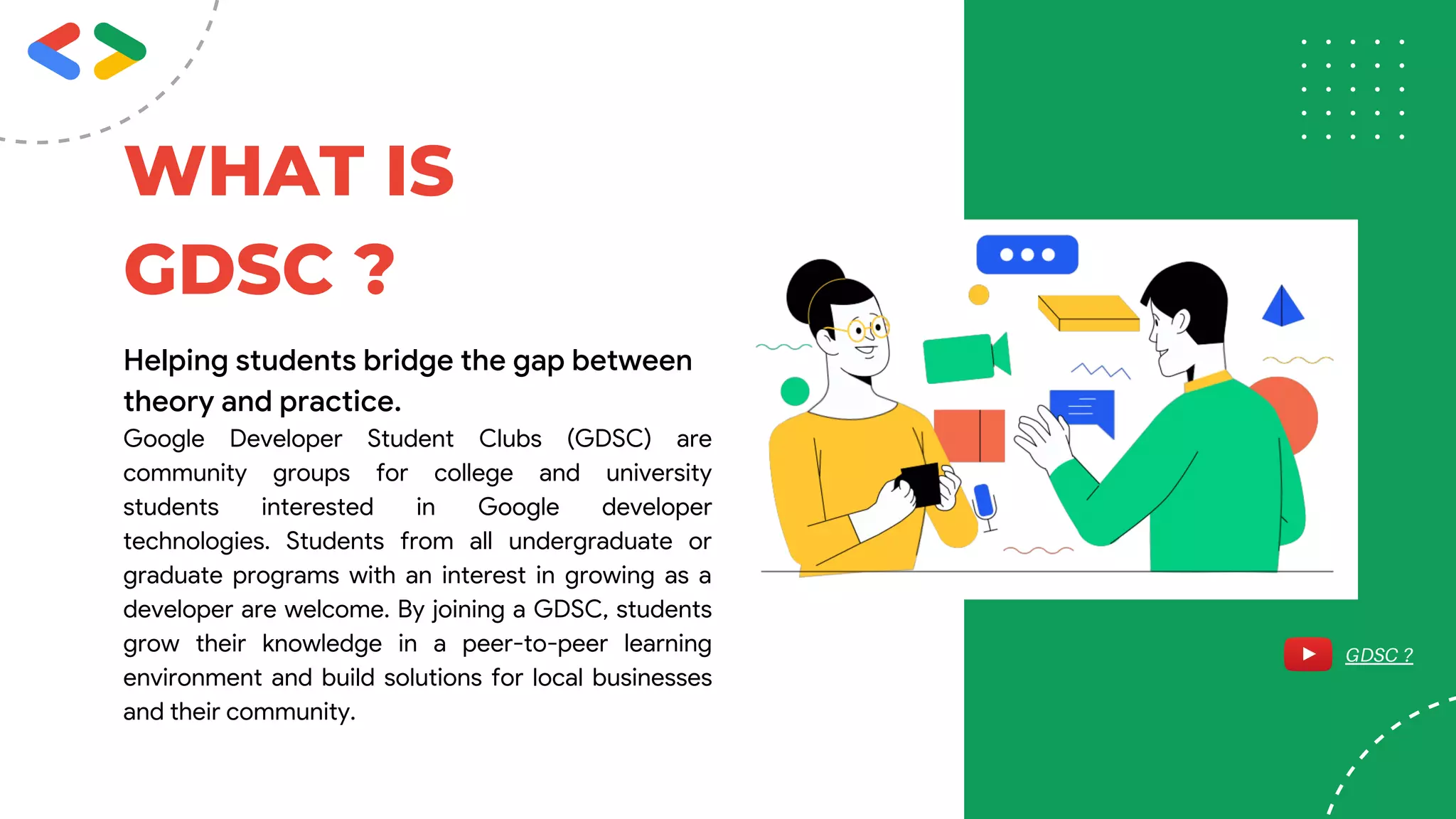 WHAT IS GDSC ?

Helping students bridge the gap between theory and practice.

Google Developer Student Clubs (GDSC) are community groups for college and university students interested in Google developer technologies. Students from all undergraduate or graduate programs with an interest in growing as a developer are welcome. By joining a GDSC, students grow their knowledge in a peer-to-peer learning environment and build solutions for local businesses and their community.

GDSC ?